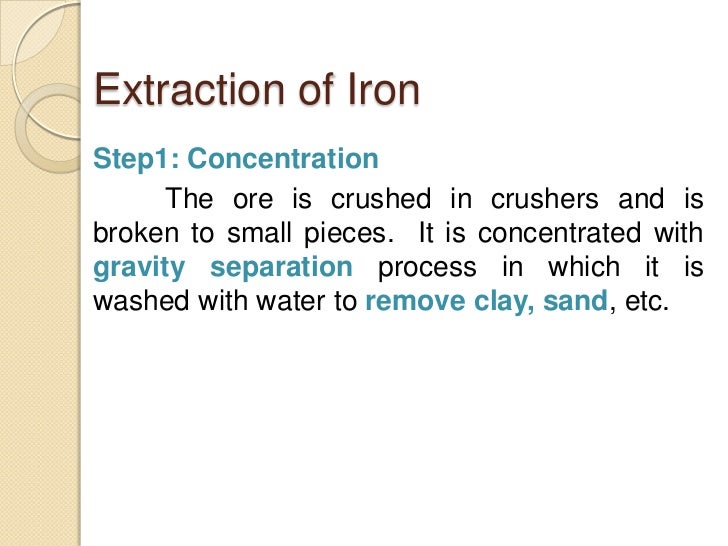 Extraction of Iron

Step1: Concentration

The ore is crushed in crushers and is broken to small pieces. It is concentrated with gravity separation process in which it is washed with water to remove clay, sand, etc.